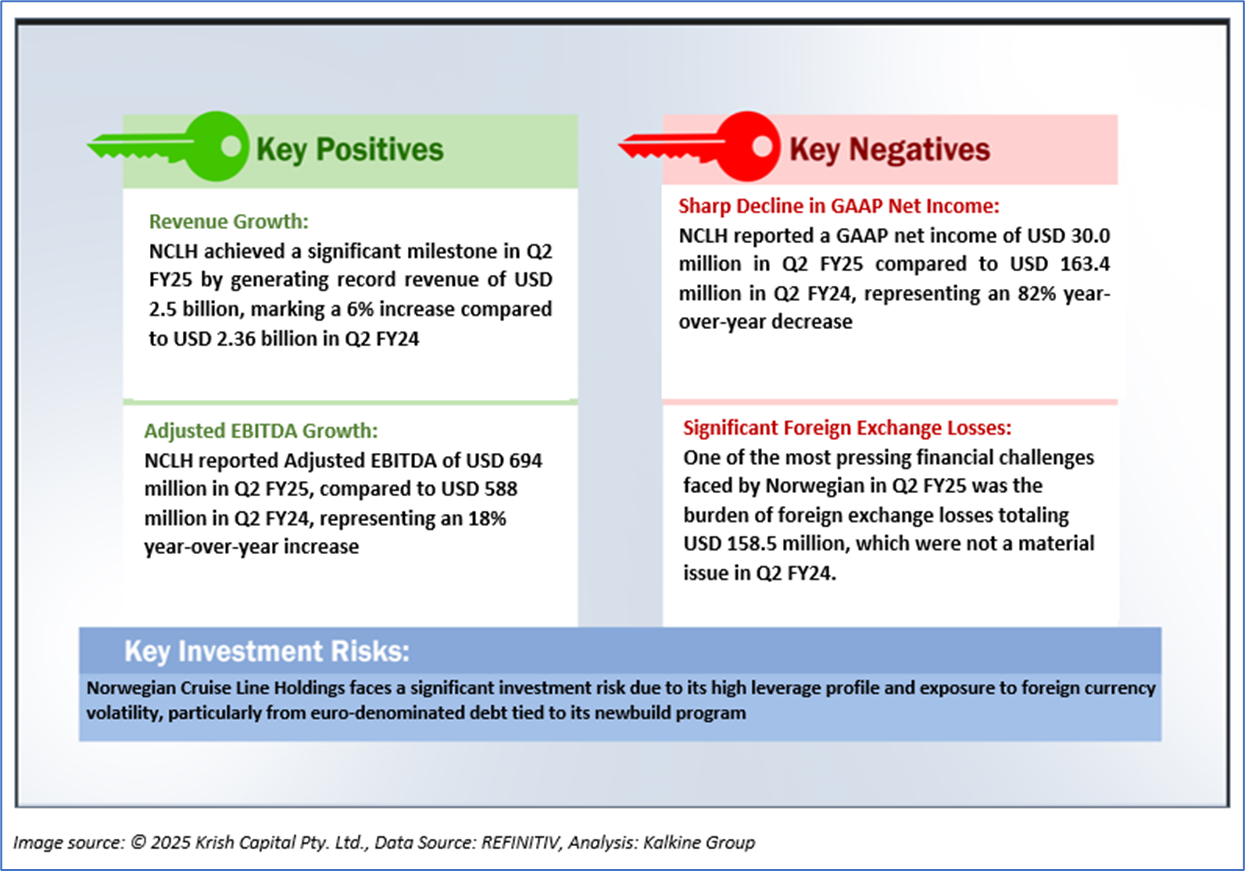 Key Positives

Revenue Growth:
NCLH achieved a significant milestone in Q2 FY25 by generating record revenue of USD 2.5 billion, marking a 6% increase compared to USD 2.36 billion in Q2 FY24

Adjusted EBITDA Growth:
NCLH reported Adjusted EBITDA of USD 694 million in Q2 FY25, compared to USD 588 million in Q2 FY24, representing an 18% year-over-year increase

Key Negatives

Sharp Decline in GAAP Net Income:
NCLH reported a GAAP net income of USD 30.0 million in Q2 FY25 compared to USD 163.4 million in Q2 FY24, representing an 82% year-over-year decrease

Significant Foreign Exchange Losses:
One of the most pressing financial challenges faced by Norwegian in Q2 FY25 was the burden of foreign exchange losses totaling USD 158.5 million, which were not a material issue in Q2 FY24.

Key Investment Risks:
Norwegian Cruise Line Holdings faces a significant investment risk due to its high leverage profile and exposure to foreign currency volatility, particularly from euro-denominated debt tied to its newbuild program

Image source: © 2025 Krish Capital Pty. Ltd., Data Source: REFINITIV, Analysis: Kalkine Group